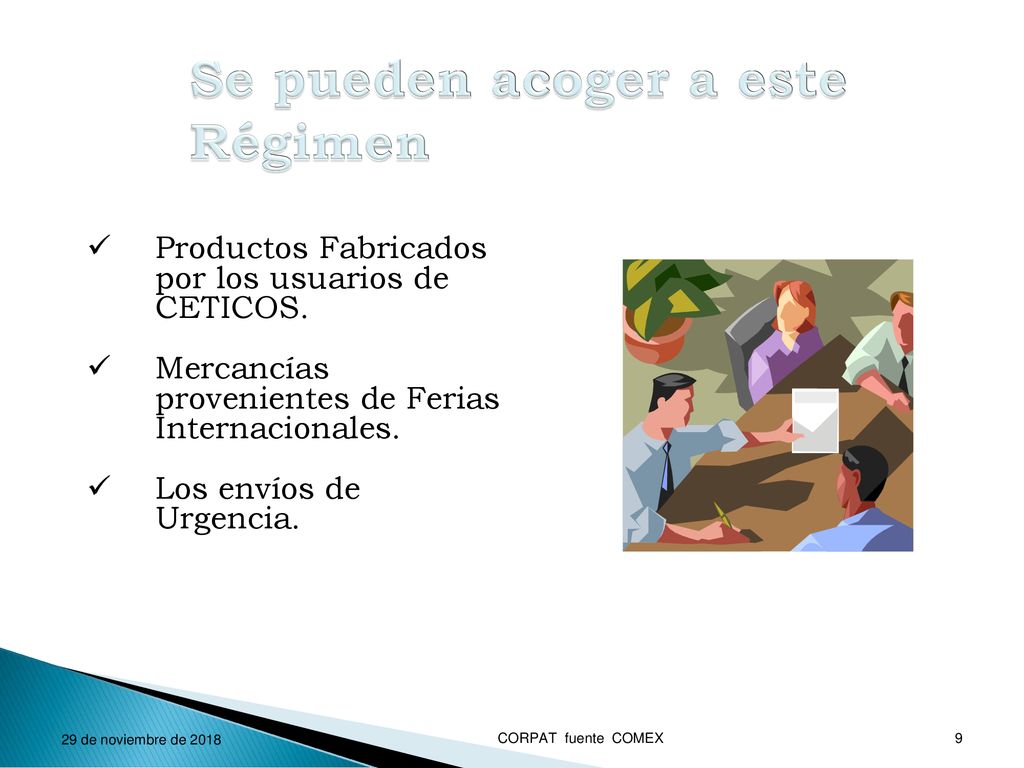 Se pueden acoger a este Régimen

✓ Productos Fabricados por los usuarios de CETICOS.

✓ Mercancías provenientes de Ferias Internacionales.

✓ Los envíos de Urgencia.

29 de noviembre de 2018

CORPAT fuente COMEX

9